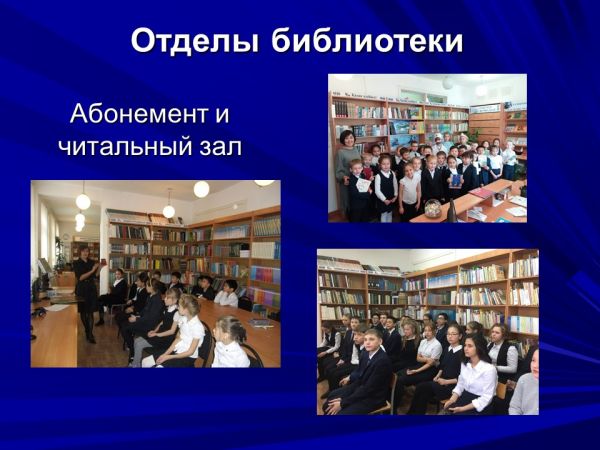 Отделы библиотеки

Абонемент и читальный зал